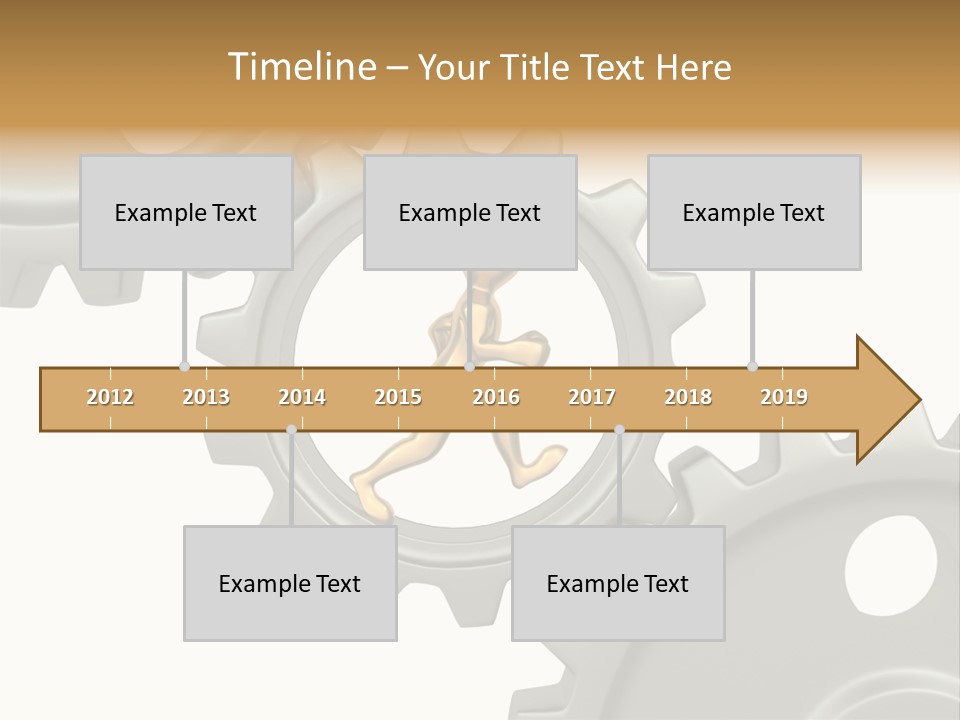 Timeline – Your Title Text Here

Example Text

Example Text

Example Text

2012 2013 2014 2015 2016 2017 2018 2019

Example Text

Example Text